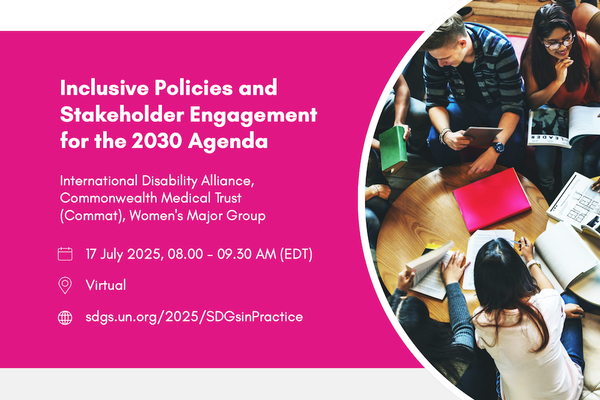 Inclusive Policies and Stakeholder Engagement for the 2030 Agenda

International Disability Alliance, Commonwealth Medical Trust (Commat), Women's Major Group

17 July 2025, 08.00 - 09.30 AM (EDT)

Virtual

sdgs.un.org/2025/SDGsinPractice